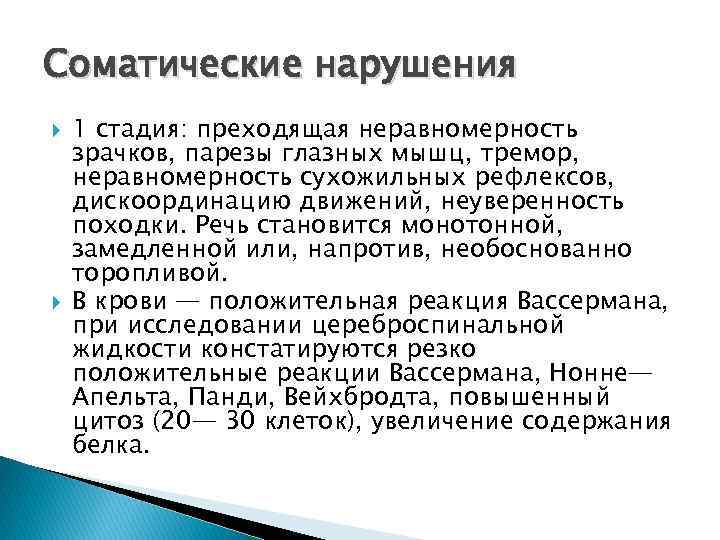 Соматические нарушения

1 стадия: преходящая неравномерность зрачков, парезы глазных мышц, тремор, неравномерность сухожильных рефлексов, дискоординацию движений, неуверенность походки. Речь становится монотонной, замедленной или, напротив, необоснованно торопливой.

В крови — положительная реакция Вассермана, при исследовании цереброспинальной жидкости констатируются резко положительные реакции Вассермана, Нонне—Апельта, Панди, Вейхбродта, повышенный цитоз (20— 30 клеток), увеличение содержания белка.